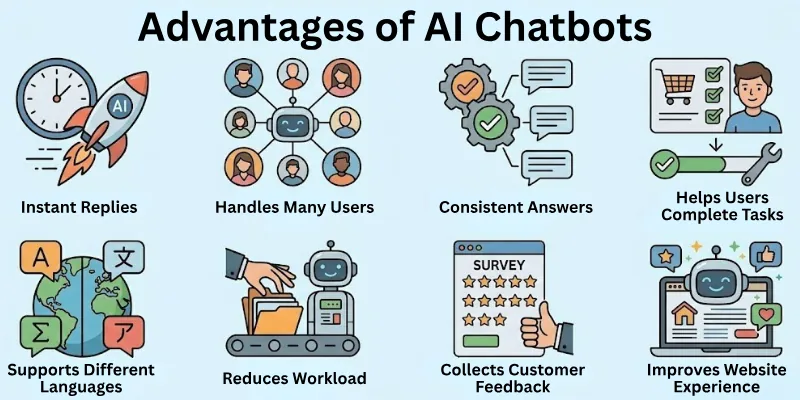 Advantages of AI Chatbots

AI

Instant Replies

Handles Many Users

Consistent Answers

Helps Users Complete Tasks

A

文

Σ

ア

Supports Different Languages

Reduces Workload

SURVEY

Collects Customer Feedback

Improves Website Experience